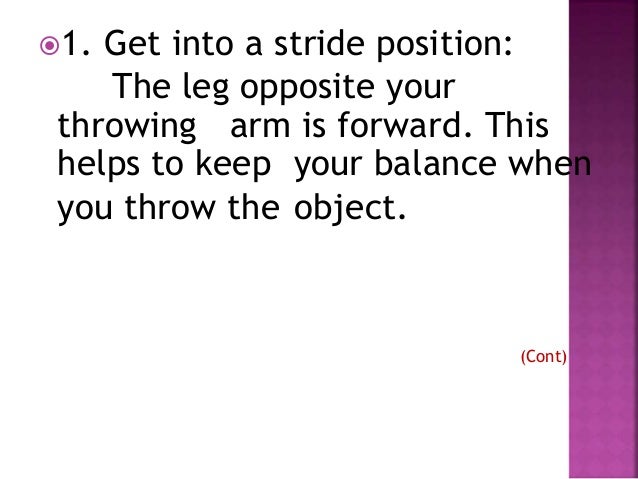 1. Get into a stride position:
The leg opposite your throwing arm is forward. This helps to keep your balance when you throw the object.

(Cont)